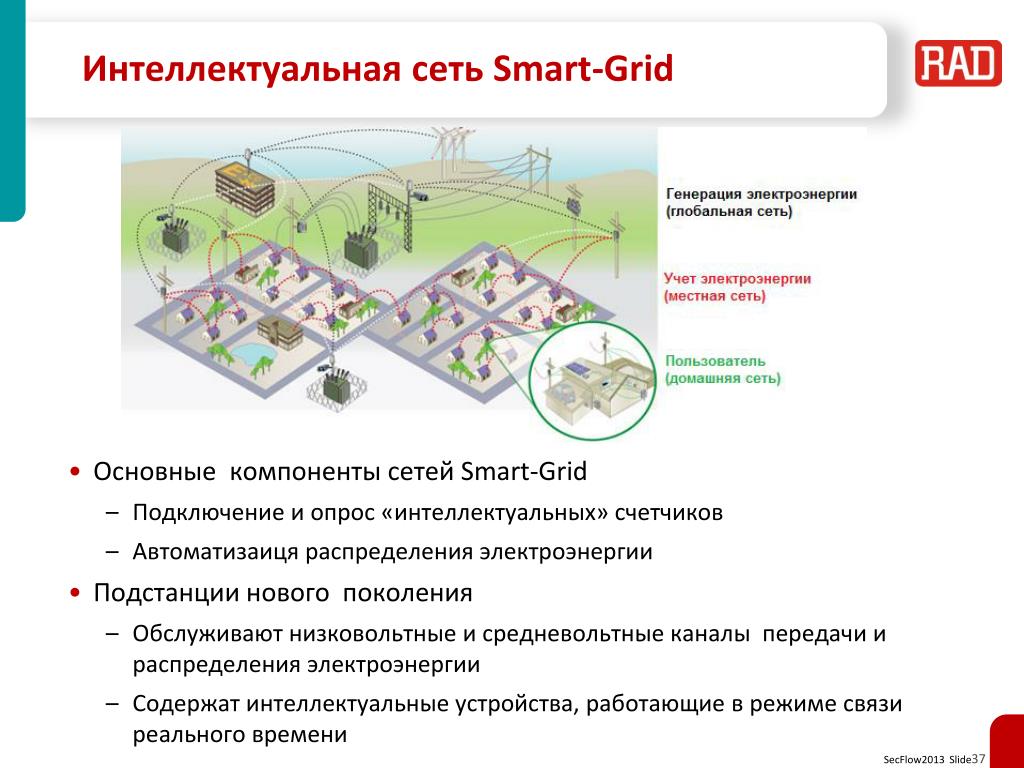 Интеллектуальная сеть Smart-Grid

RAD

Генерация электроэнергии (глобальная сеть)

Учет электроэнергии (местная сеть)

Пользователь (домашняя сеть)

• Основные компоненты сетей Smart-Grid
– Подключение и опрос «интеллектуальных» счетчиков
– Автоматизаиця распределения электроэнергии
• Подстанции нового поколения
– Обслуживают низковольтные и средневольтные каналы передачи и распределения электроэнергии
– Содержат интеллектуальные устройства, работающие в режиме связи реального времени

SecFlow2013 Slide37